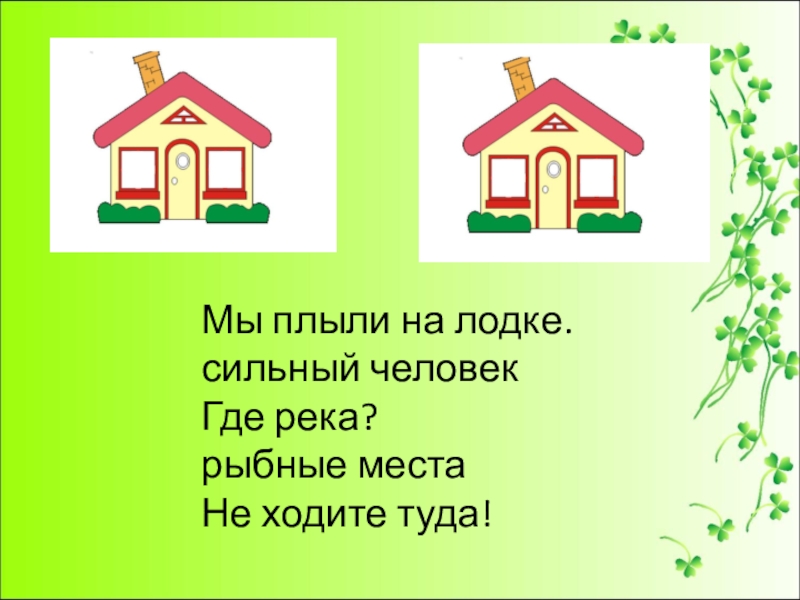 Мы плыли на лодке.
сильный человек
Где река?
рыбные места
Не ходите туда!